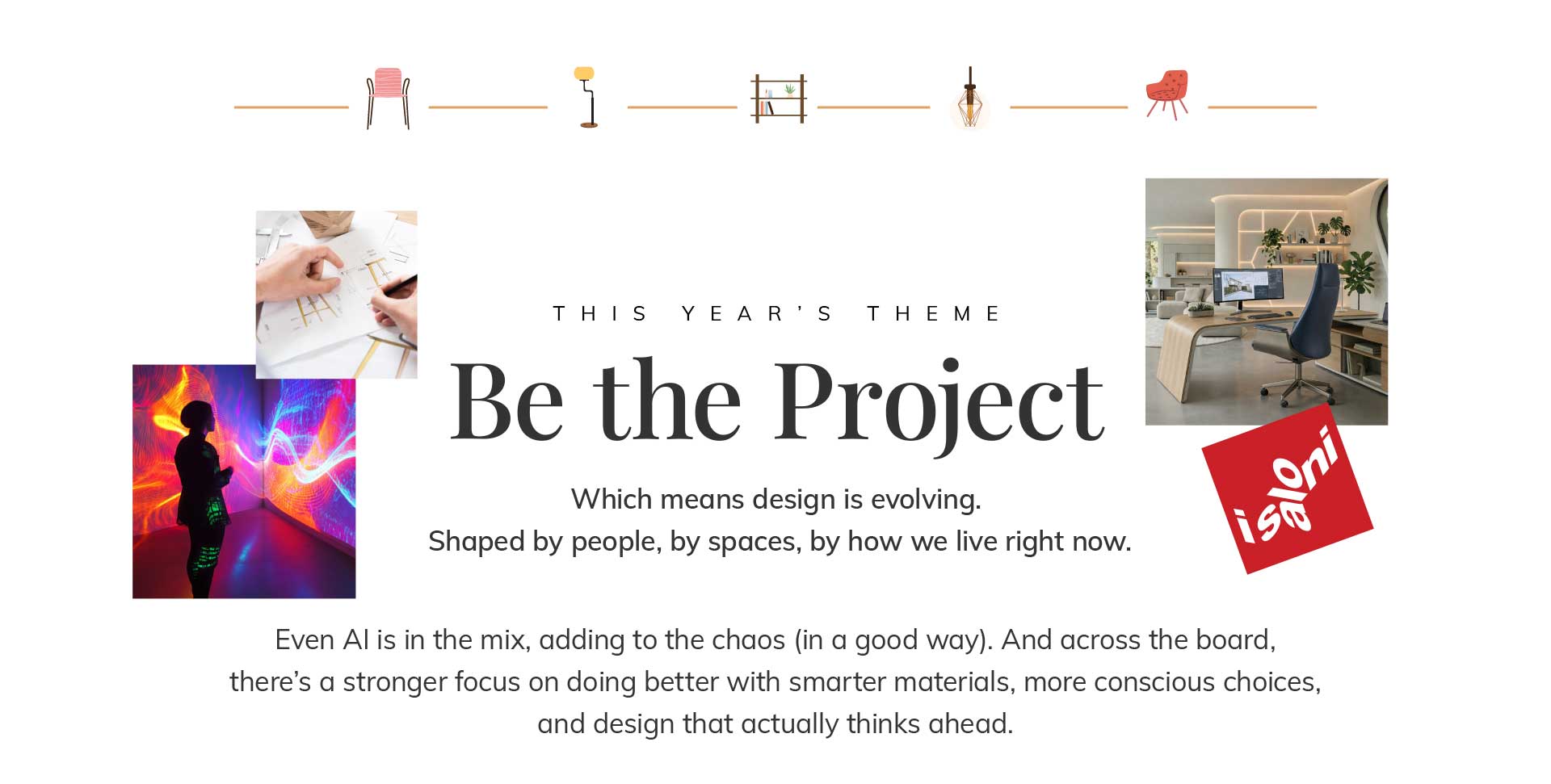 THIS YEAR'S THEME

Be the Project

Which means design is evolving.
Shaped by people, by spaces, by how we live right now.

i saloni

Even AI is in the mix, adding to the chaos (in a good way). And across the board, there's a stronger focus on doing better with smarter materials, more conscious choices, and design that actually thinks ahead.